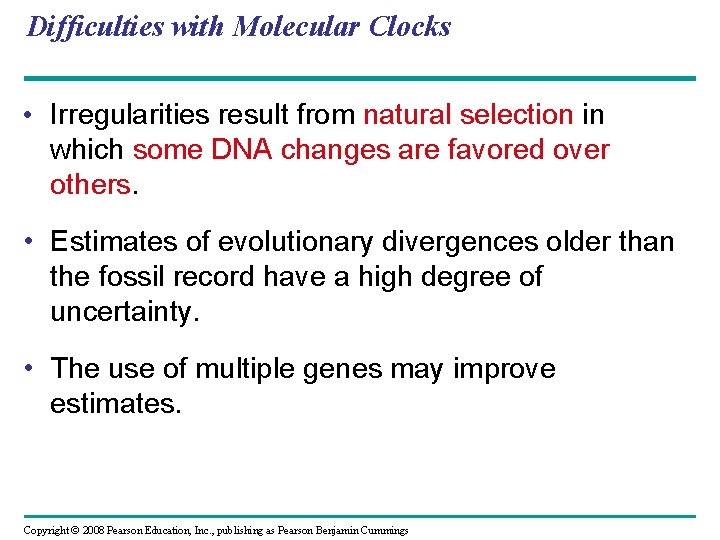 Difficulties with Molecular Clocks

• Irregularities result from natural selection in which some DNA changes are favored over others.

• Estimates of evolutionary divergences older than the fossil record have a high degree of uncertainty.

• The use of multiple genes may improve estimates.

Copyright © 2008 Pearson Education, Inc., publishing as Pearson Benjamin Cummings